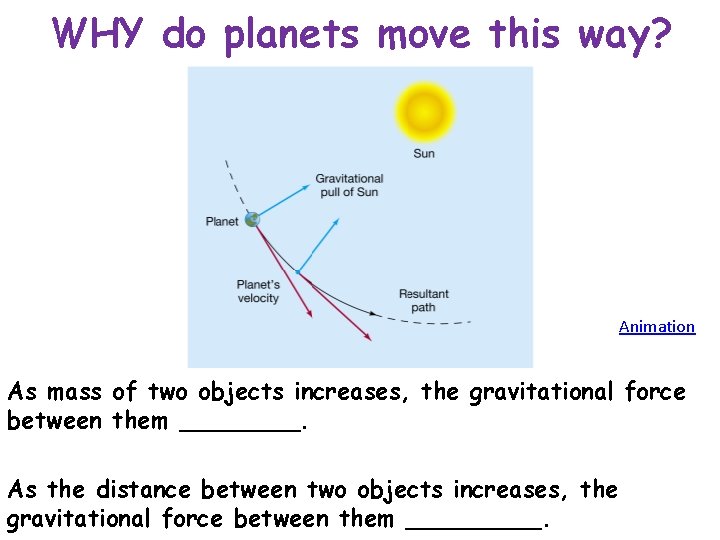 WHY do planets move this way?

Sun

Gravitational pull of Sun

Planet

Planet's velocity

Resultant path

Animation

As mass of two objects increases, the gravitational force between them ________.

As the distance between two objects increases, the gravitational force between them _________.